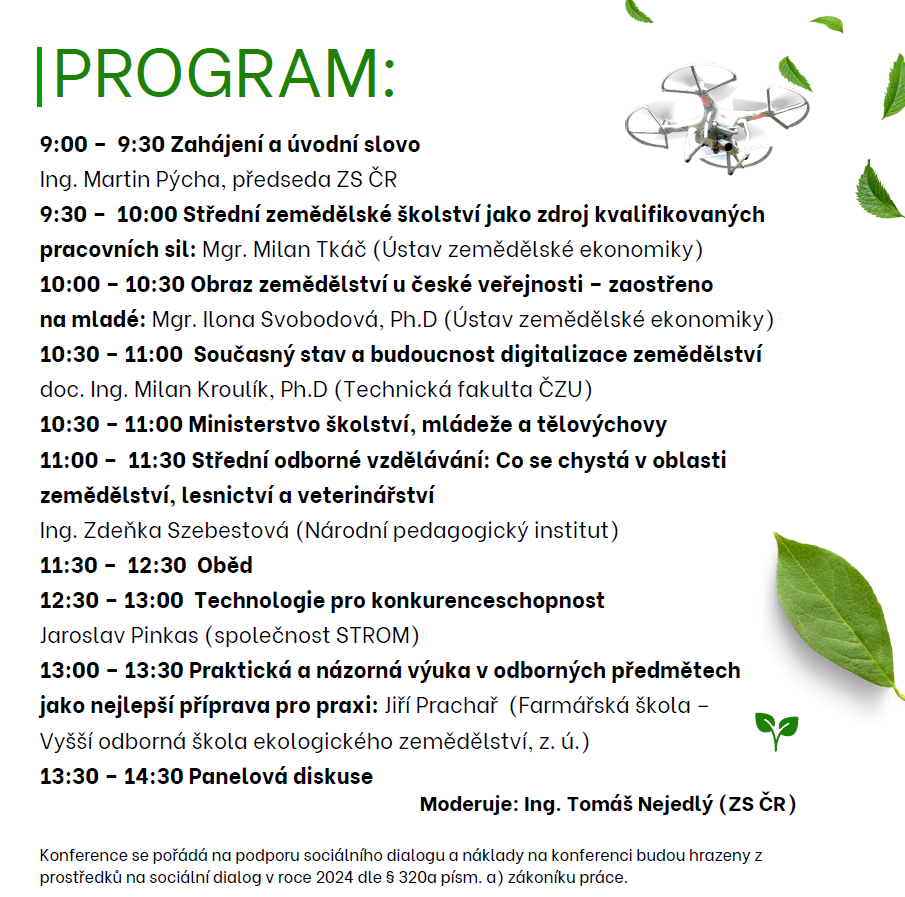 PROGRAM:

9:00 – 9:30 Zahájení a úvodní slovo
Ing. Martin Pýcha, předseda ZS ČR
9:30 – 10:00 Střední zemědělské školství jako zdroj kvalifikovaných pracovních sil: Mgr. Milan Tkáč (Ústav zemědělské ekonomiky)
10:00 – 10:30 Obraz zemědělství u české veřejnosti – zaostřeno na mladé: Mgr. Ilona Svobodová, Ph.D (Ústav zemědělské ekonomiky)
10:30 – 11:00 Současný stav a budoucnost digitalizace zemědělství
doc. Ing. Milan Kroulík, Ph.D (Technická fakulta ČZU)
10:30 – 11:00 Ministerstvo školství, mládeže a tělovýchovy
11:00 – 11:30 Střední odborné vzdělávání: Co se chystá v oblasti zemědělství, lesnictví a veterinářství
Ing. Zdeňka Szebestová (Národní pedagogický institut)
11:30 – 12:30 Oběd
12:30 – 13:00 Technologie pro konkurenceschopnost
Jaroslav Pinkas (společnost STROM)
13:00 – 13:30 Praktická a názorná výuka v odborných předmětech jako nejlepší příprava pro praxi: Jiří Prachař (Farmářská škola – Vyšší odborná škola ekologického zemědělství, z. ú.)
13:30 – 14:30 Panelová diskuse
Moderuje: Ing. Tomáš Nejedlý (ZS ČR)

Konference se pořádá na podporu sociálního dialogu a náklady na konferenci budou hrazeny z prostředků na sociální dialog v roce 2024 dle § 320a písm. a) zákoníku práce.